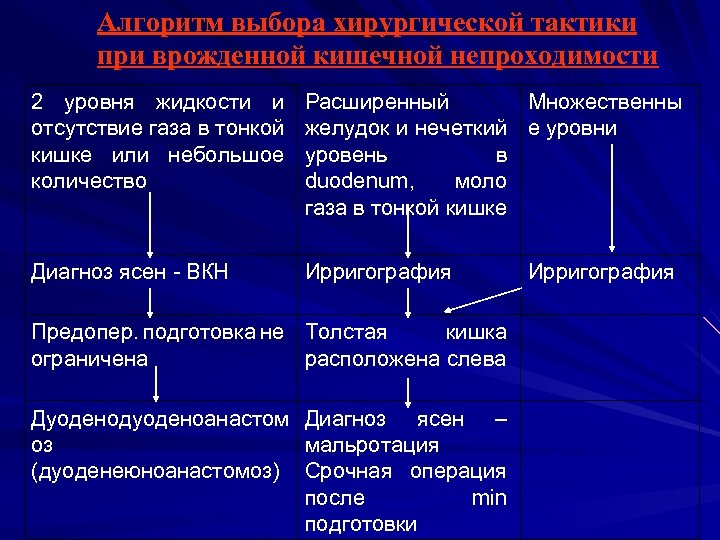 Алгоритм выбора хирургической тактики при врожденной кишечной непроходимости

| 2 уровня жидкости и отсутствие газа в тонкой кишке или небольшое количество | Расширенный желудок и нечеткий уровень в duodenum, моло газа в тонкой кишке | Множественные уровни |
|---|---|---|
| Диагноз ясен - ВКН | Ирригография | Ирригография |
| Предопер. подготовка не ограничена | Толстая кишка расположена слева | |
| Дуоденодуоденоанастомоз (дуоденеюноанастомоз) | Диагноз ясен – мальротация Срочная операция после min подготовки | |